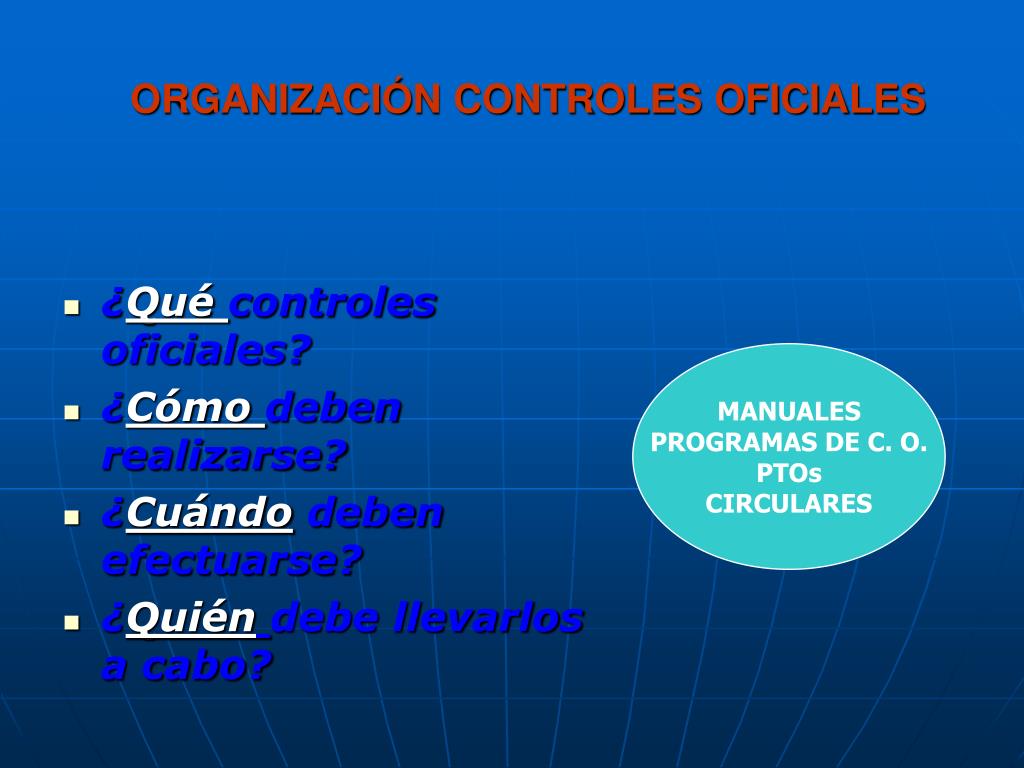 ORGANIZACIÓN CONTROLES OFICIALES

- ¿Qué controles oficiales?
- ¿Cómo deben realizarse?
- ¿Cuándo deben efectuarse?
- ¿Quién debe llevarlos a cabo?

MANUALES
PROGRAMAS DE C. O.
PTOs
CIRCULARES